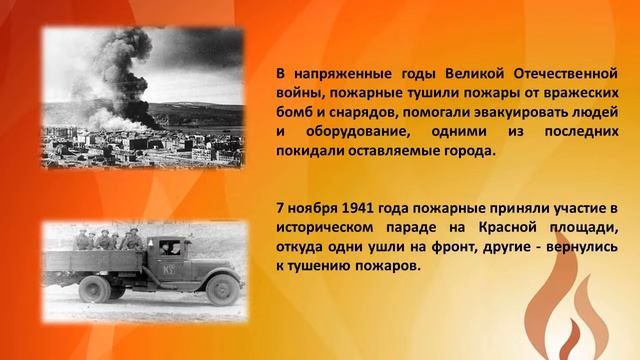 В напряженные годы Великой Отечественной войны, пожарные тушили пожары от вражеских бомб и снарядов, помогали эвакуировать людей и оборудование, одними из последних покидали оставляемые города.

7 ноября 1941 года пожарные приняли участие в историческом параде на Красной площади, откуда одни ушли на фронт, другие - вернулись к тушению пожаров.